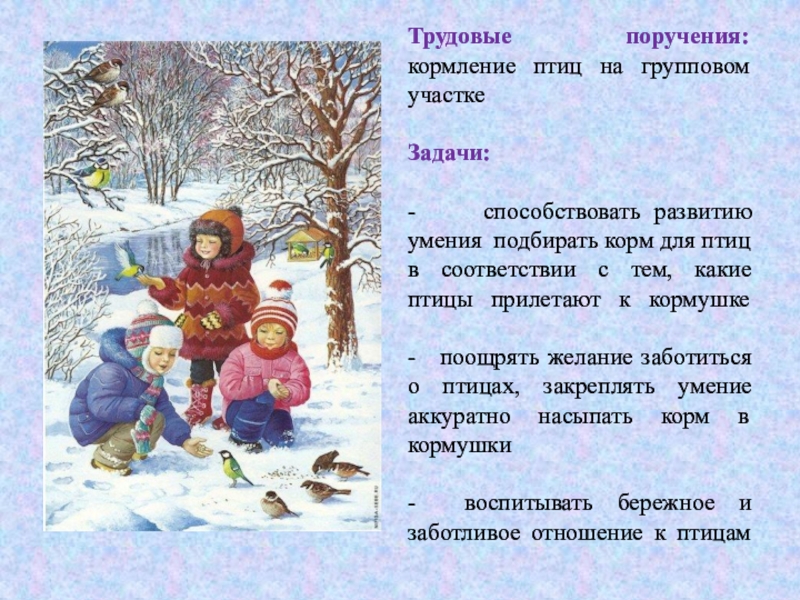 Трудовые поручения: кормление птиц на групповом участке

Задачи:

- способствовать развитию умения подбирать корм для птиц в соответствии с тем, какие птицы прилетают к кормушке

- поощрять желание заботиться о птицах, закреплять умение аккуратно насыпать корм в кормушки

- воспитывать бережное и заботливое отношение к птицам